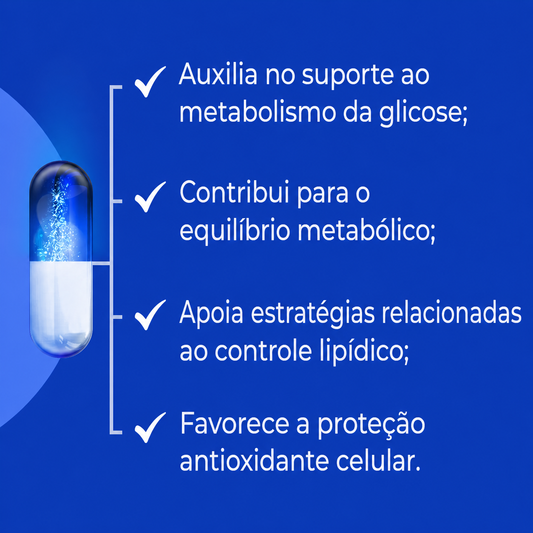 ✓ Auxilia no suporte ao metabolismo da glicose;

✓ Contribui para o equilíbrio metabólico;

✓ Apoia estratégias relacionadas ao controle lipídico;

✓ Favorece a proteção antioxidante celular.